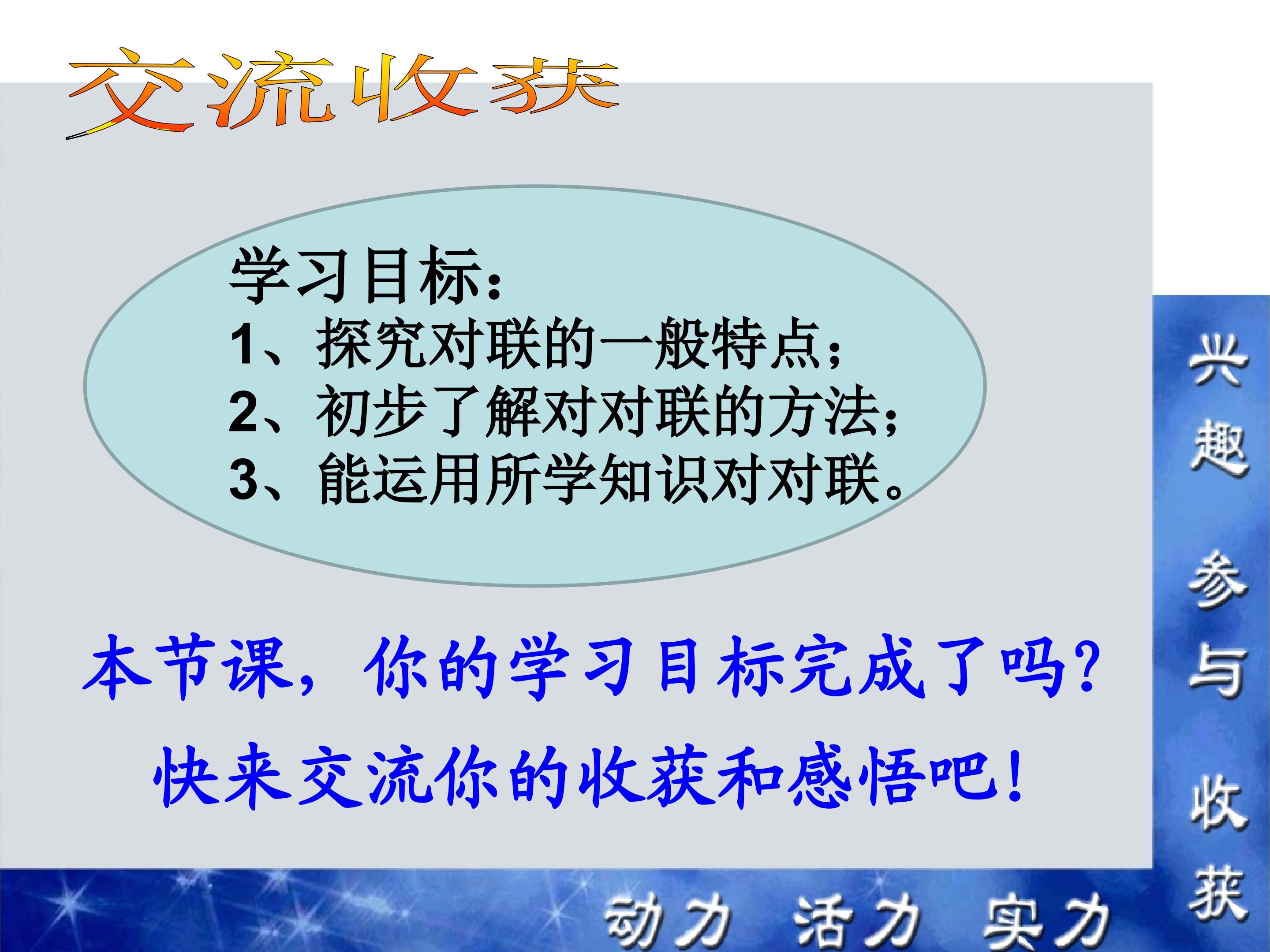 交流收获

学习目标：
1、探究对联的一般特点；
2、初步了解对对联的方法；
3、能运用所学知识对对联。

本节课，你的学习目标完成了吗？
快来交流你的收获和感悟吧！

兴趣 参与 收获

动力 活力 实力